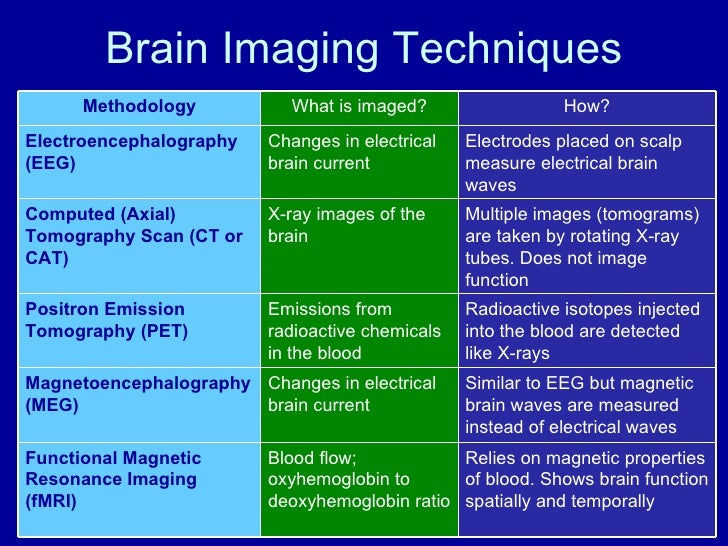 Brain Imaging Techniques

| Methodology | What is imaged? | How? |
|---|---|---|
| Electroencephalography (EEG) | Changes in electrical brain current | Electrodes placed on scalp measure electrical brain waves |
| Computed (Axial) Tomography Scan (CT or CAT) | X-ray images of the brain | Multiple images (tomograms) are taken by rotating X-ray tubes. Does not image function |
| Positron Emission Tomography (PET) | Emissions from radioactive chemicals in the blood | Radioactive isotopes injected into the blood are detected like X-rays |
| Magnetoencephalography (MEG) | Changes in electrical brain current | Similar to EEG but magnetic brain waves are measured instead of electrical waves |
| Functional Magnetic Resonance Imaging (fMRI) | Blood flow; oxyhemoglobin to deoxyhemoglobin ratio | Relies on magnetic properties of blood. Shows brain function spatially and temporally |